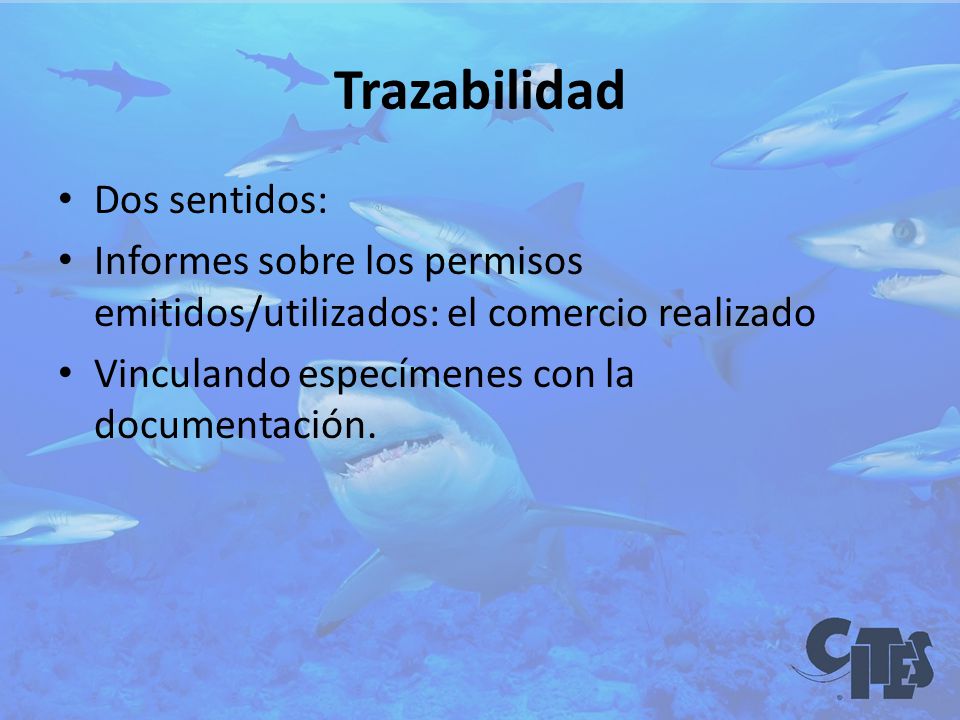 Trazabilidad

• Dos sentidos:
• Informes sobre los permisos emitidos/utilizados: el comercio realizado
• Vinculando especímenes con la documentación.

CITES